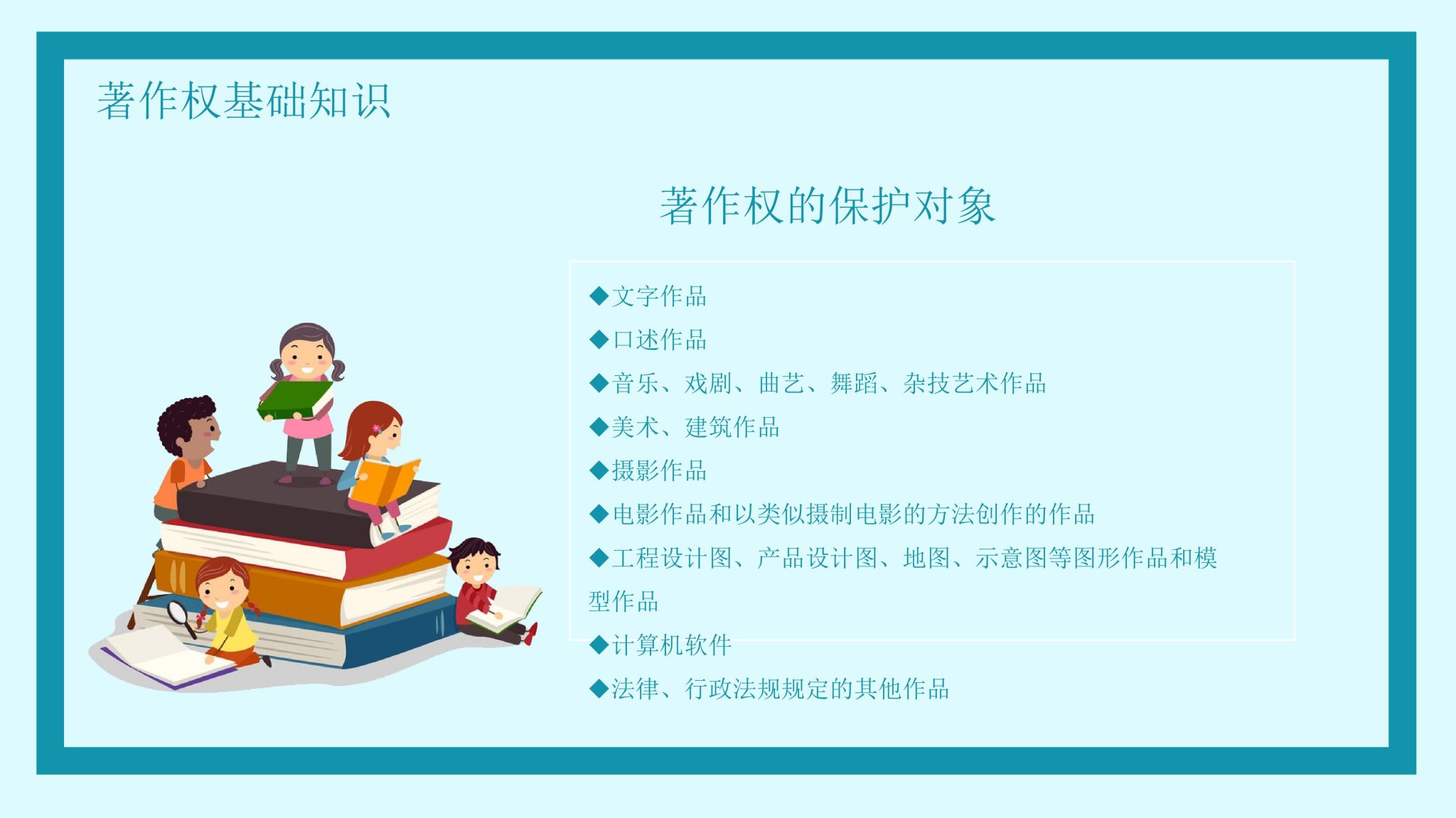 著作权基础知识

著作权的保护对象

◆文字作品
◆口述作品
◆音乐、戏剧、曲艺、舞蹈、杂技艺术作品
◆美术、建筑作品
◆摄影作品
◆电影作品和以类似摄制电影的方法创作的作品
◆工程设计图、产品设计图、地图、示意图等图形作品和模型作品
◆计算机软件
◆法律、行政法规规定的其他作品